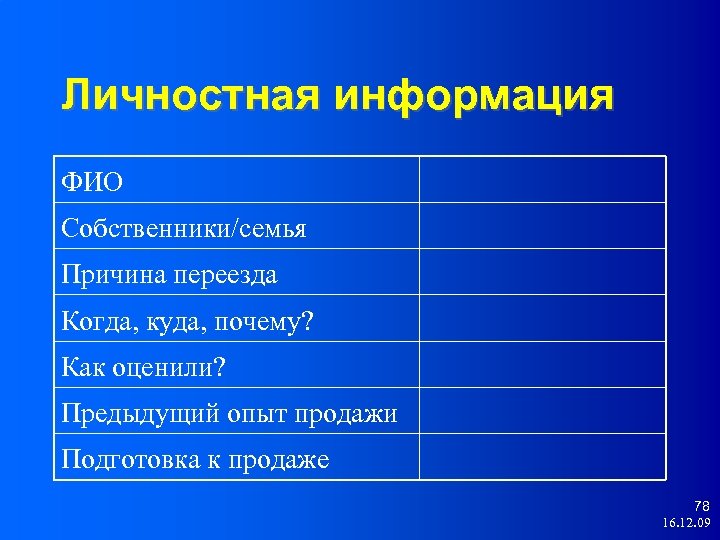 Личностная информация

| ФИО | |
|---|---|
| Собственники/семья | |
| Причина переезда | |
| Когда, куда, почему? | |
| Как оценили? | |
| Предыдущий опыт продажи | |
| Подготовка к продаже | |

78
16.12.09